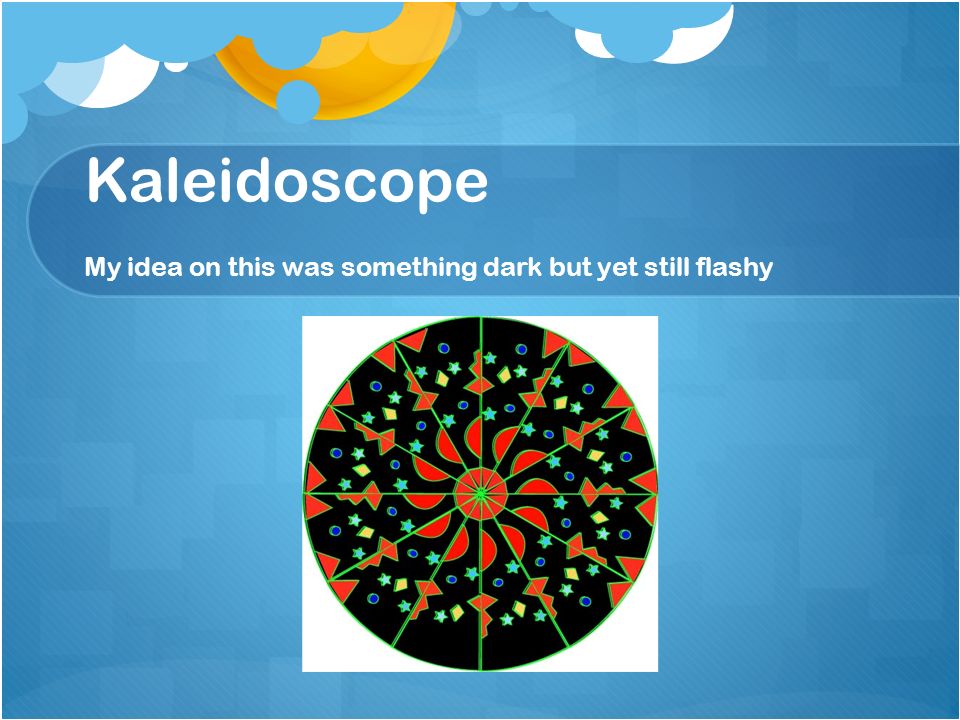 Kaleidoscope

My idea on this was something dark but yet still flashy